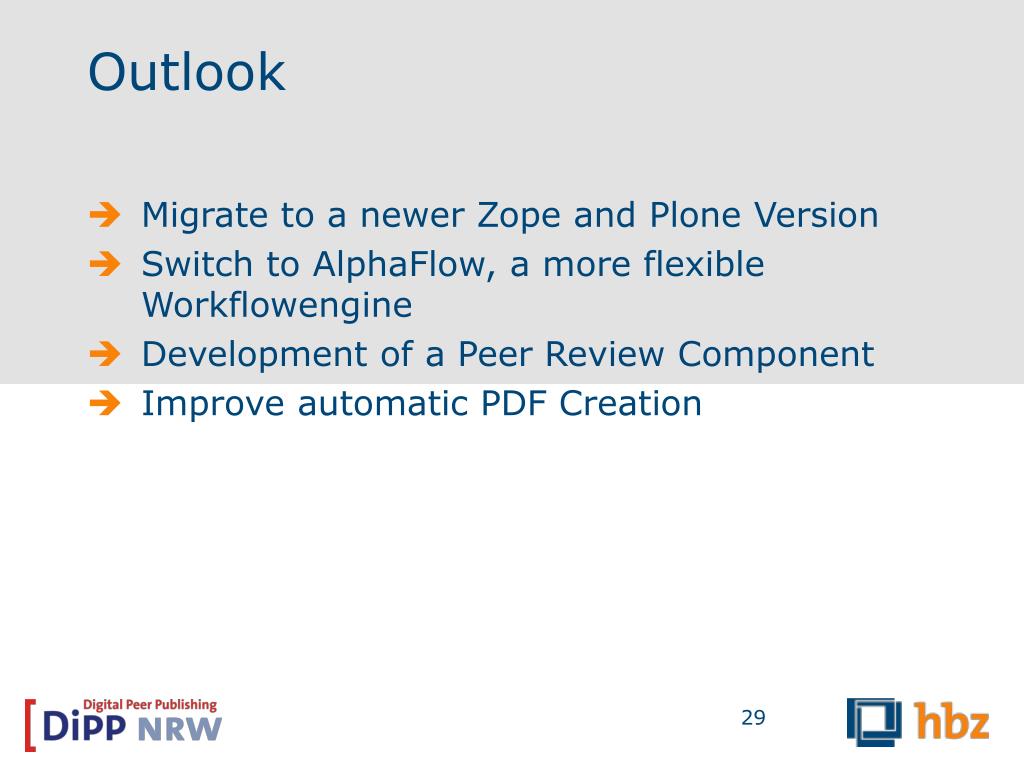 Outlook

➔ Migrate to a newer Zope and Plone Version
➔ Switch to AlphaFlow, a more flexible Workflowengine
➔ Development of a Peer Review Component
➔ Improve automatic PDF Creation

Digital Peer Publishing
DiPP NRW

29

hbz